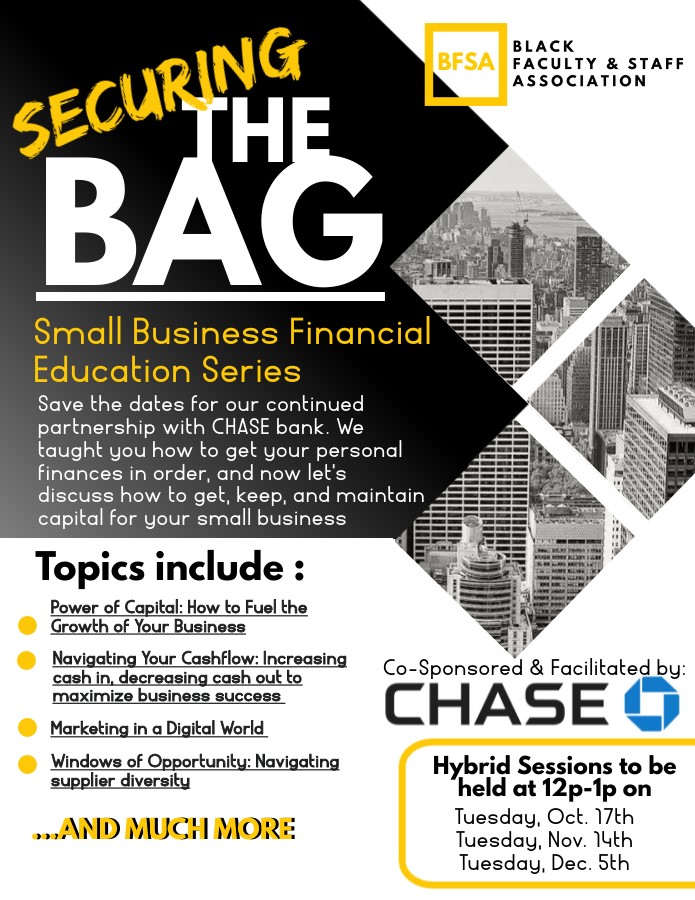 BFSA BLACK FACULTY & STAFF ASSOCIATION

SECURING THE BAG

Small Business Financial Education Series

Save the dates for our continued partnership with CHASE bank. We taught you how to get your personal finances in order, and now let's discuss how to get, keep, and maintain capital for your small business

Topics include :

Power of Capital: How to Fuel the Growth of Your Business

Navigating Your Cashflow: Increasing cash in, decreasing cash out to maximize business success

Marketing in a Digital World

Windows of Opportunity: Navigating supplier diversity

...AND MUCH MORE

Co-Sponsored & Facilitated by:

CHASE

Hybrid Sessions to be held at 12p-1p on

Tuesday, Oct. 17th
Tuesday, Nov. 14th
Tuesday, Dec. 5th